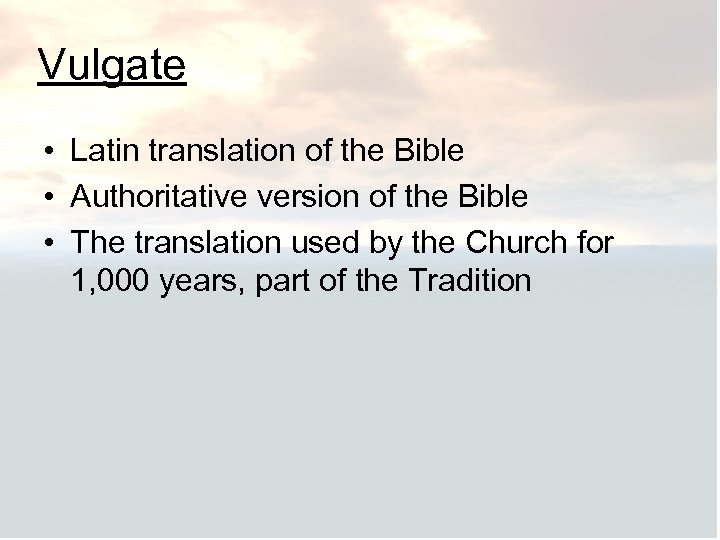 Vulgate

• Latin translation of the Bible
• Authoritative version of the Bible
• The translation used by the Church for 1,000 years, part of the Tradition